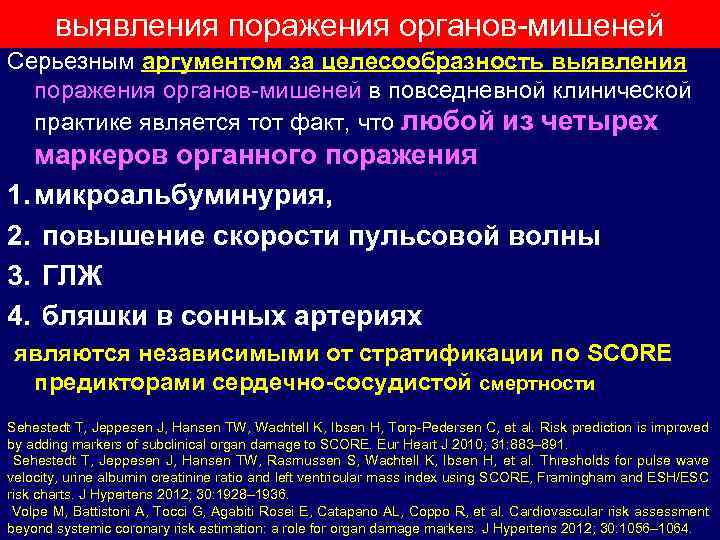 выявления поражения органов-мишеней

Серьезным аргументом за целесообразность выявления поражения органов-мишеней в повседневной клинической практике является тот факт, что любой из четырех маркеров органного поражения

1. микроальбуминурия,
2. повышение скорости пульсовой волны
3. ГЛЖ
4. бляшки в сонных артериях

являются независимыми от стратификации по SCORE предикторами сердечно-сосудистой смертности

Sehestedt T, Jeppesen J, Hansen TW, Wachtell K, Ibsen H, Torp-Pedersen C, et al. Risk prediction is improved by adding markers of subclinical organ damage to SCORE. Eur Heart J 2010; 31:883–891.
Sehestedt T, Jeppesen J, Hansen TW, Rasmussen S, Wachtell K, Ibsen H, et al. Thresholds for pulse wave velocity, urine albumin creatinine ratio and left ventricular mass index using SCORE, Framingham and ESH/ESC risk charts. J Hypertens 2012; 30:1928–1936.
Volpe M, Battistoni A, Tocci G, Agabiti Rosei E, Catapano AL, Coppo R, et al. Cardiovascular risk assessment beyond systemic coronary risk estimation: a role for organ damage markers. J Hypertens 2012; 30:1056–1064.